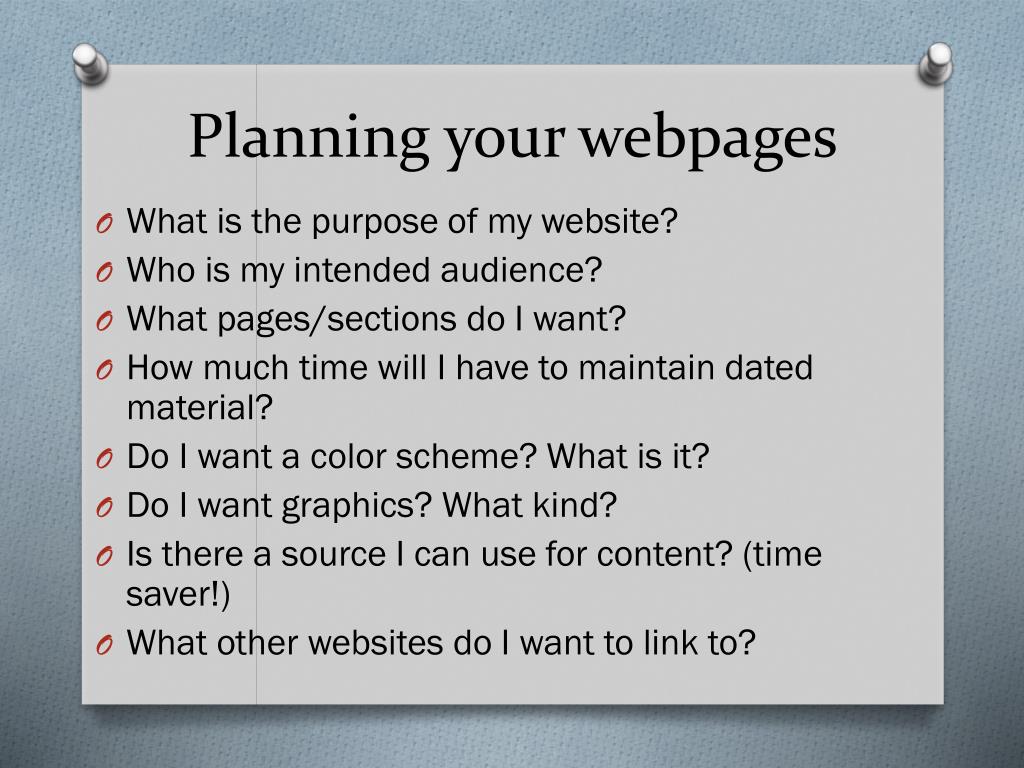 Planning your webpages

O What is the purpose of my website?
O Who is my intended audience?
O What pages/sections do I want?
O How much time will I have to maintain dated material?
O Do I want a color scheme? What is it?
O Do I want graphics? What kind?
O Is there a source I can use for content? (time saver!)
O What other websites do I want to link to?